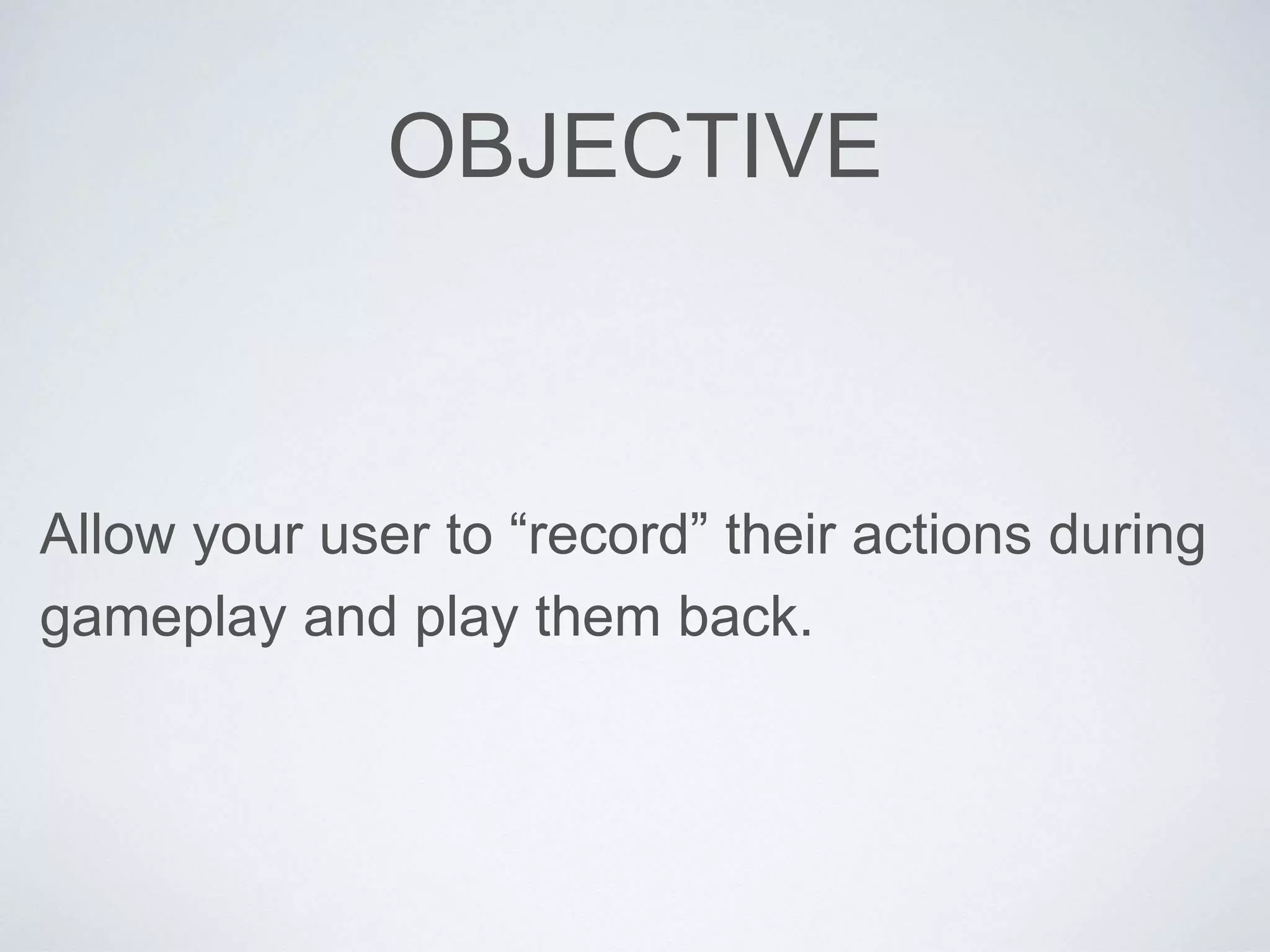 OBJECTIVE

Allow your user to “record” their actions during gameplay and play them back.